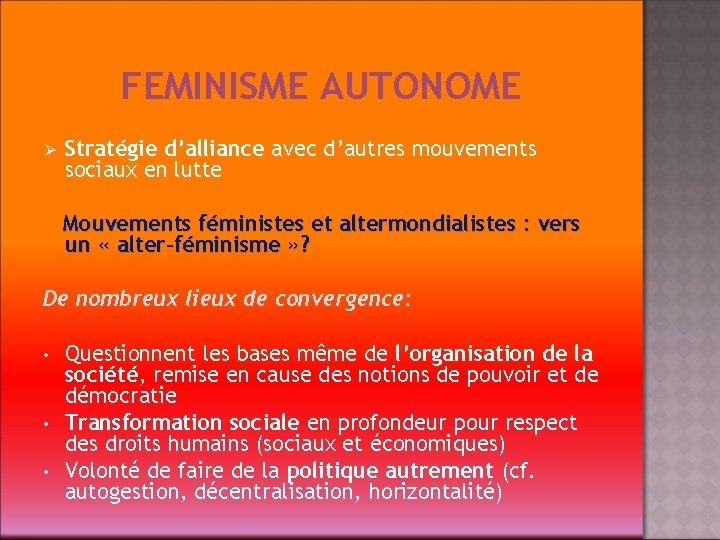 FEMINISME AUTONOME

➢ Stratégie d'alliance avec d'autres mouvements sociaux en lutte

Mouvements féministes et altermondialistes : vers un « alter-féminisme »?

De nombreux lieux de convergence:

• Questionnent les bases même de l'organisation de la société, remise en cause des notions de pouvoir et de démocratie
• Transformation sociale en profondeur pour respect des droits humains (sociaux et économiques)
• Volonté de faire de la politique autrement (cf. autogestion, décentralisation, horizontalité)